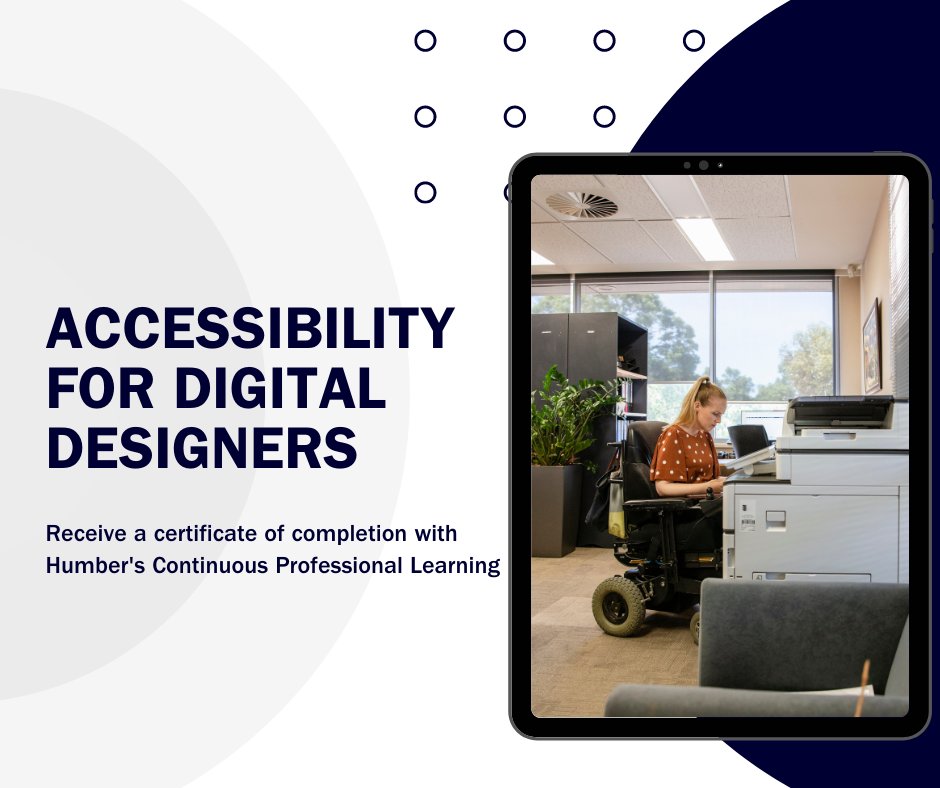 ACCESSIBILITY FOR DIGITAL DESIGNERS

Receive a certificate of completion with Humber's Continuous Professional Learning